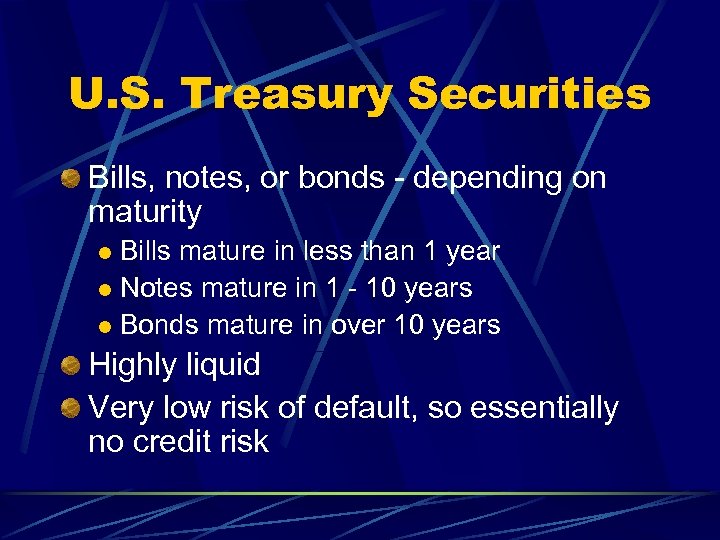 U.S. Treasury Securities

Bills, notes, or bonds - depending on maturity

Bills mature in less than 1 year

Notes mature in 1 - 10 years

Bonds mature in over 10 years

Highly liquid

Very low risk of default, so essentially no credit risk